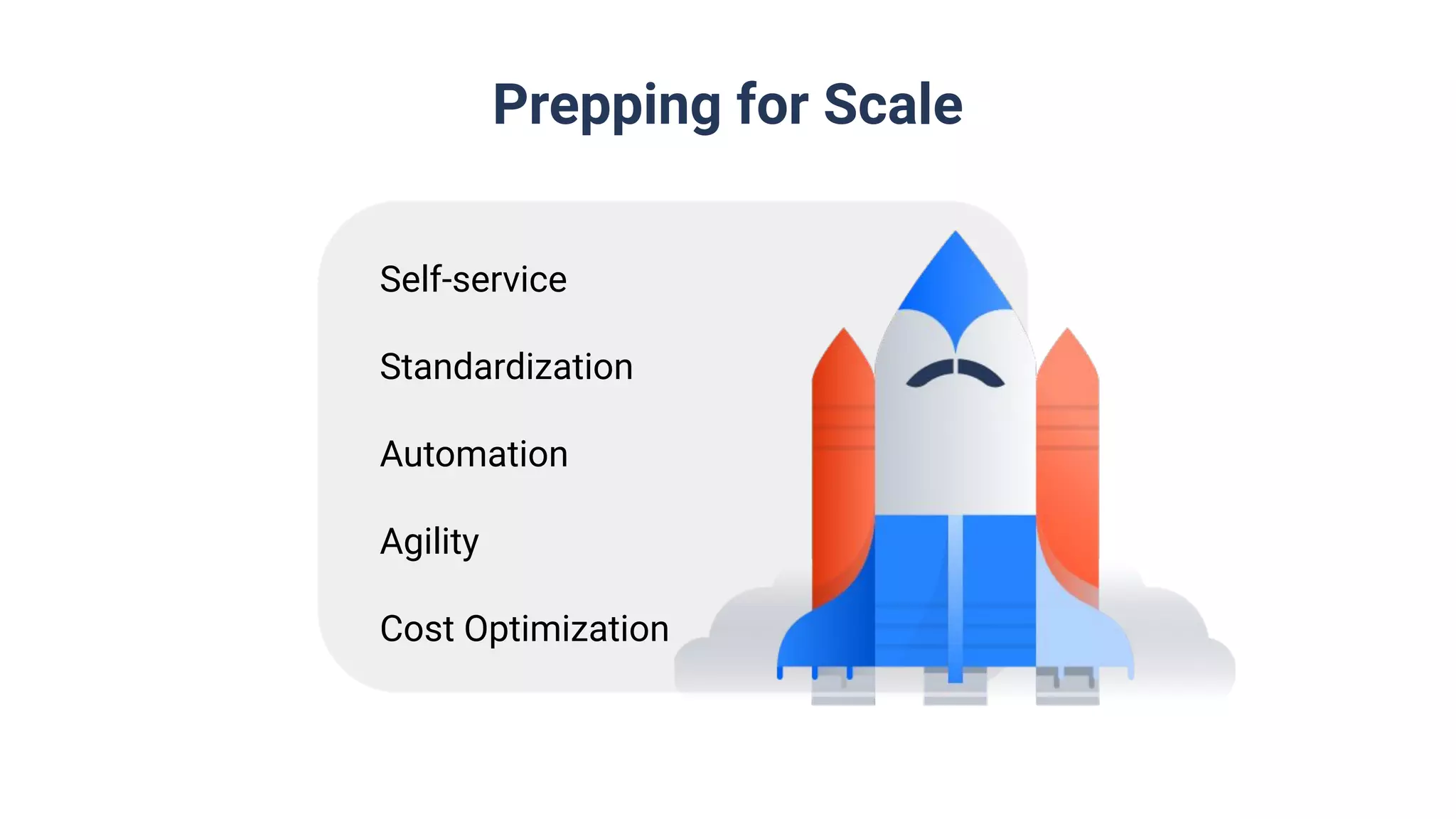 Prepping for Scale

Self-service

Standardization

Automation

Agility

Cost Optimization